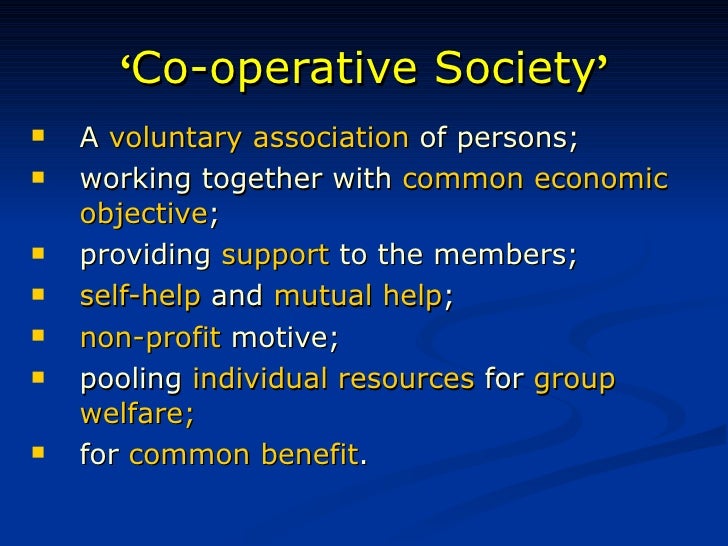 ‘Co-operative Society’

- A voluntary association of persons;
- working together with common economic objective;
- providing support to the members;
- self-help and mutual help;
- non-profit motive;
- pooling individual resources for group welfare;
- for common benefit.